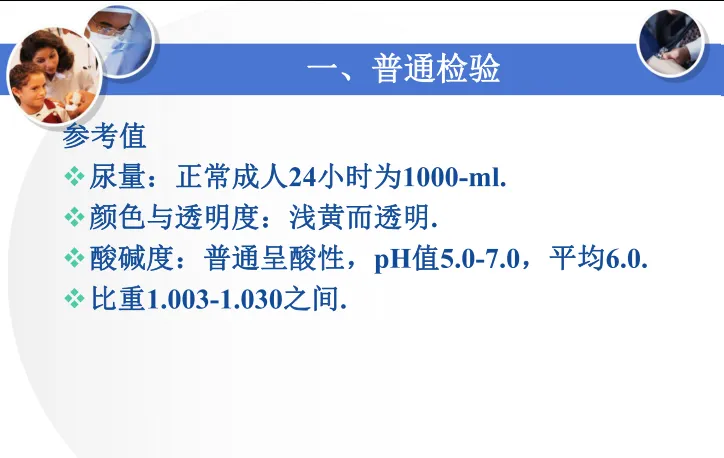 一、普通检验

参考值

❖ 尿量：正常成人24小时为1000-ml.

❖ 颜色与透明度：浅黄而透明.

❖ 酸碱度：普通呈酸性，pH值5.0-7.0，平均6.0.

❖ 比重1.003-1.030之间.